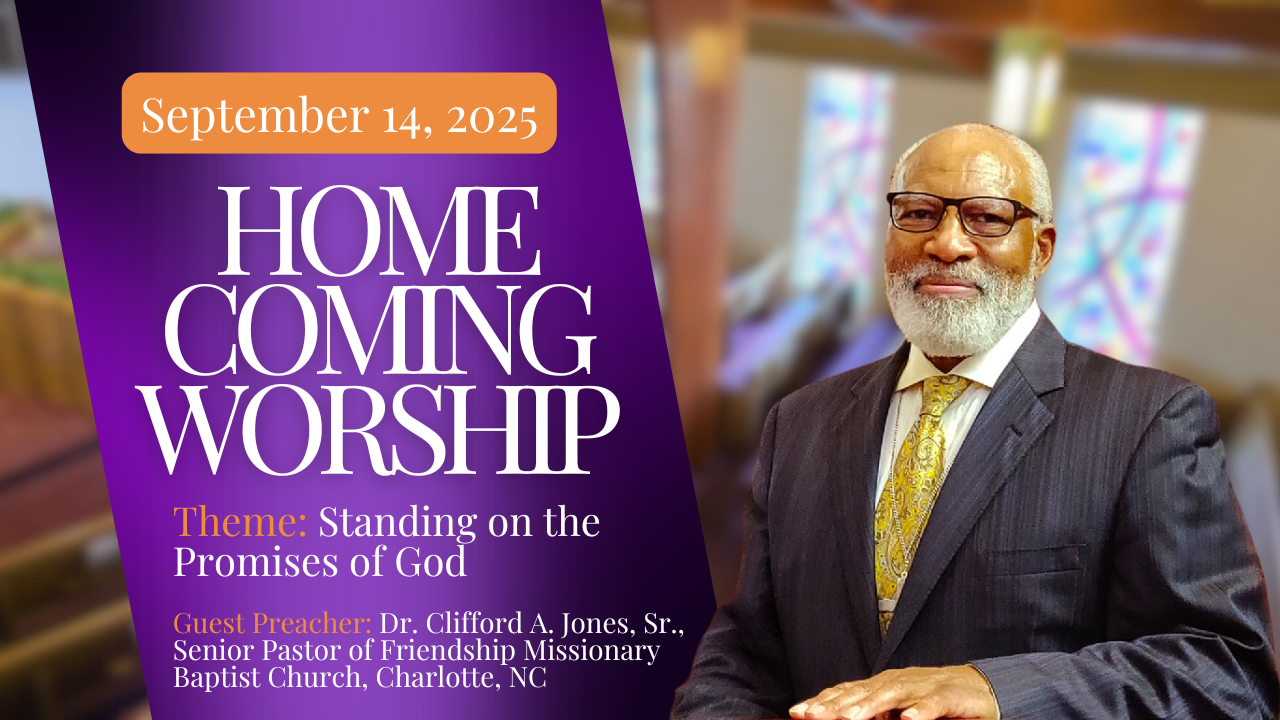 September 14, 2025

HOME COMING WORSHIP

Theme: Standing on the Promises of God

Guest Preacher: Dr. Clifford A. Jones, Sr., Senior Pastor of Friendship Missionary Baptist Church, Charlotte, NC